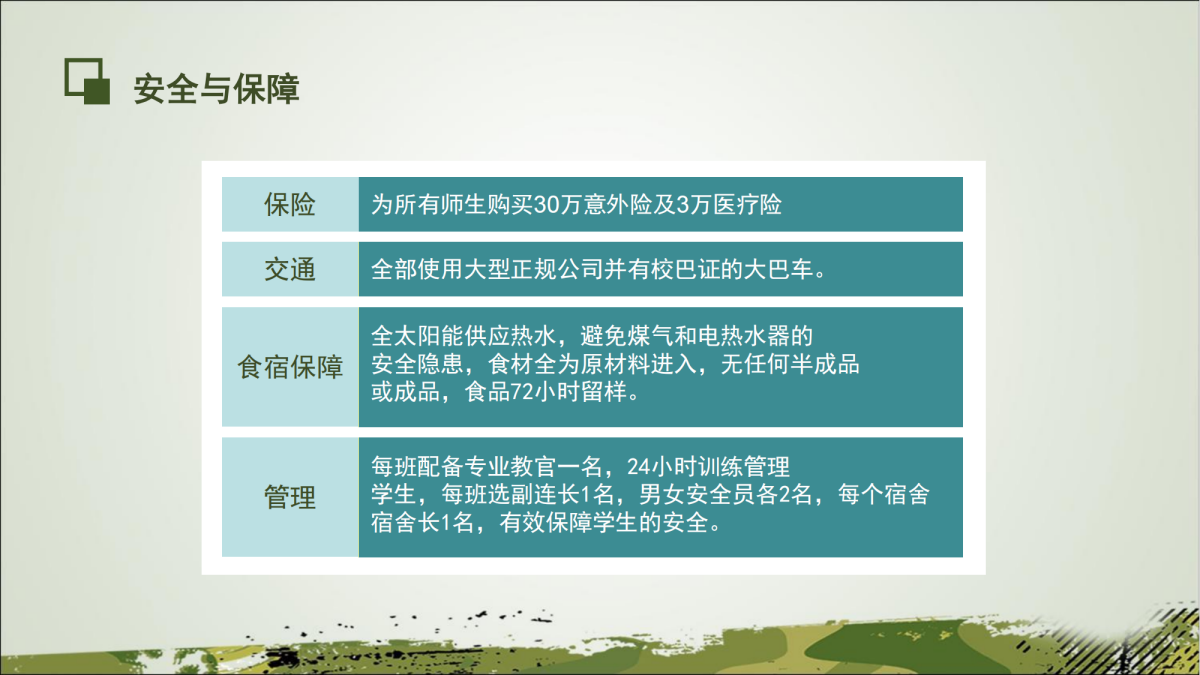 安全与保障

| 保险 | 为所有师生购买30万意外险及3万医疗险 |
|---|---|
| 交通 | 全部使用大型正规公司并有校巴证的大巴车。 |
| 食宿保障 | 全太阳能供应热水，避免煤气和电热水器的安全隐患，食材全为原材料进入，无任何半成品或成品，食品72小时留样。 |
| 管理 | 每班配备专业教官一名，24小时训练管理学生，每班选副连长1名，男女安全员各2名，每个宿舍宿舍长1名，有效保障学生的安全。 |